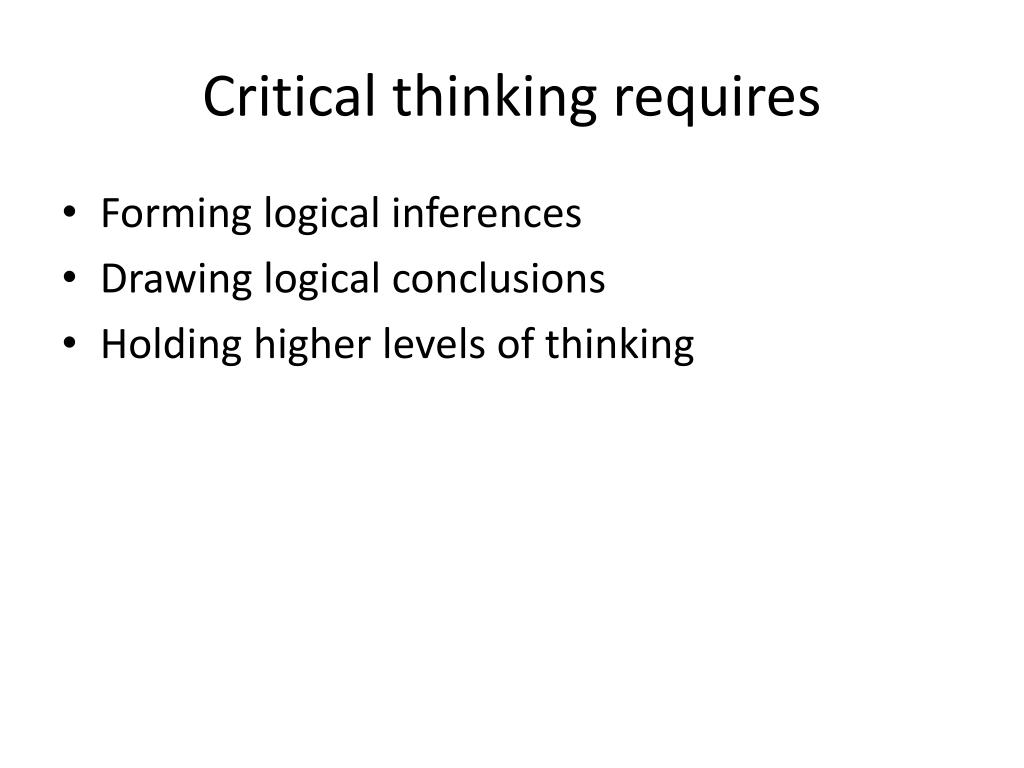 Critical thinking requires

• Forming logical inferences
• Drawing logical conclusions
• Holding higher levels of thinking